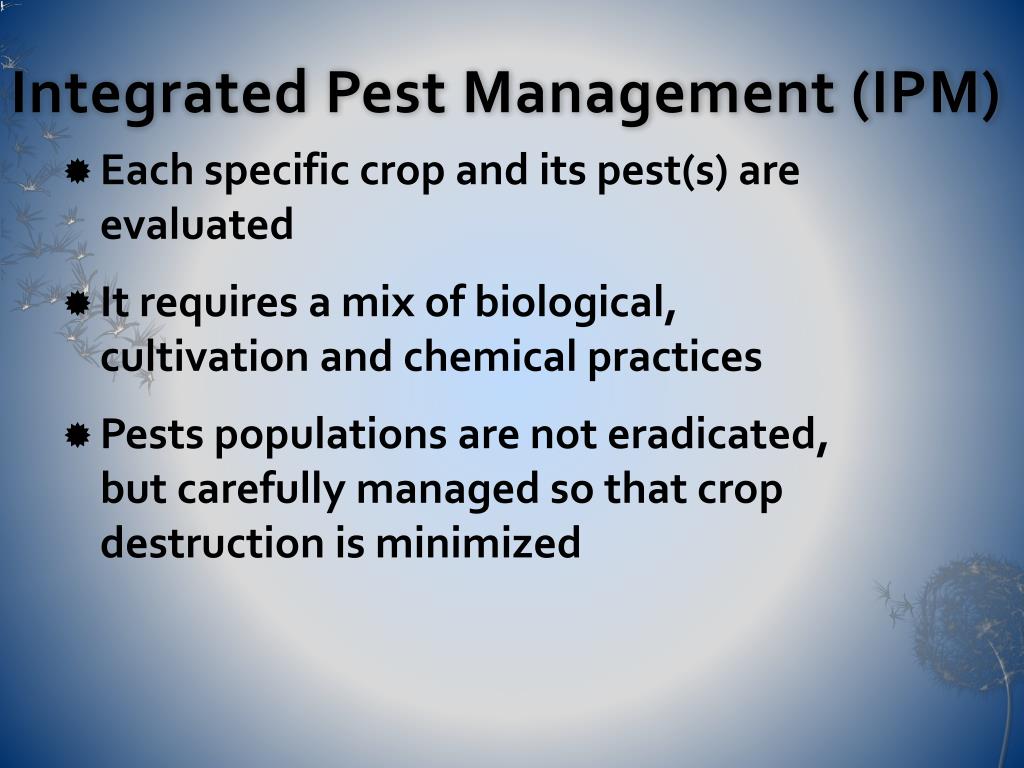 Integrated Pest Management (IPM)

Each specific crop and its pest(s) are evaluated

It requires a mix of biological, cultivation and chemical practices

Pests populations are not eradicated, but carefully managed so that crop destruction is minimized